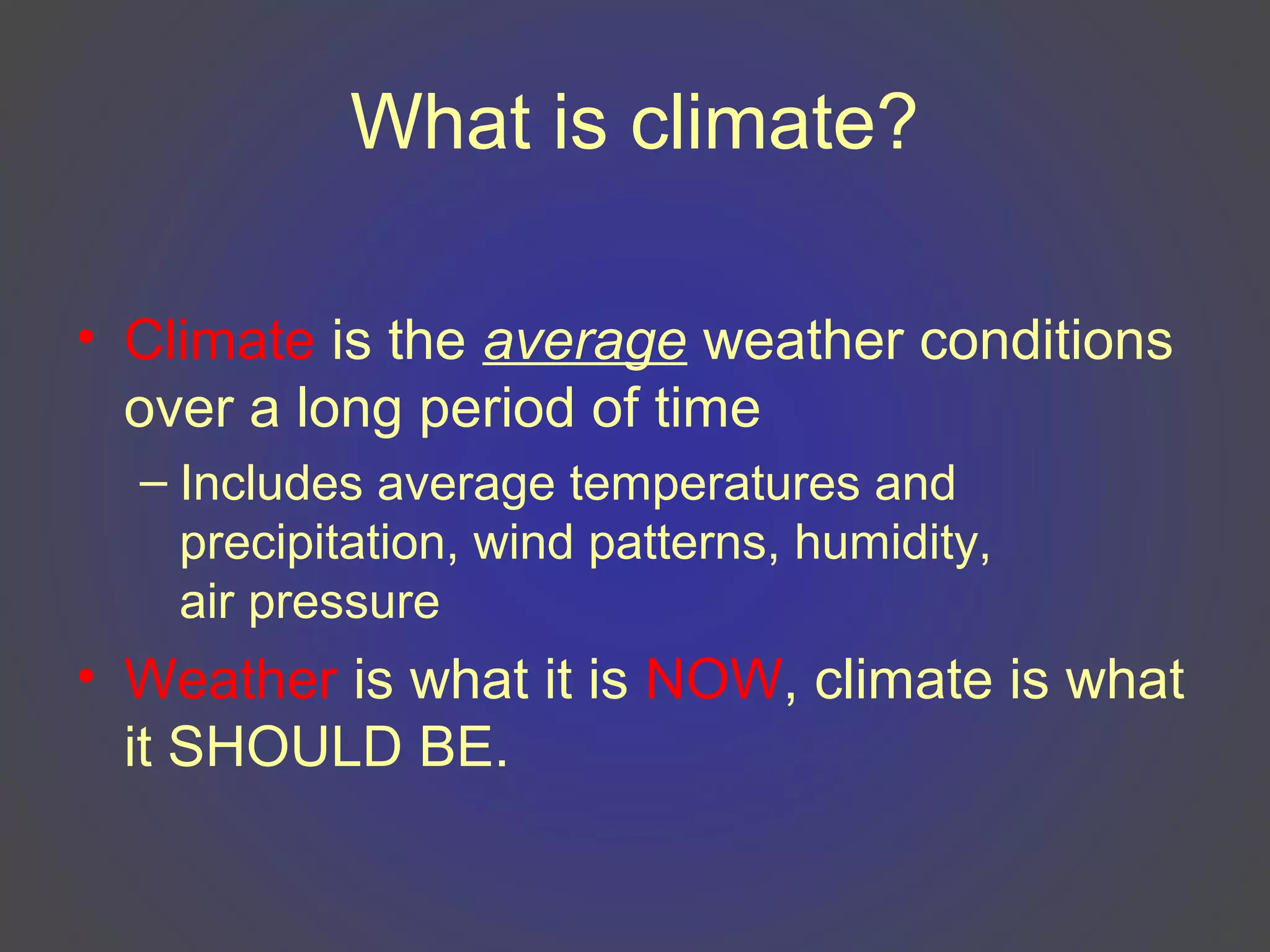 What is climate?

• Climate is the average weather conditions over a long period of time

– Includes average temperatures and precipitation, wind patterns, humidity, air pressure

• Weather is what it is NOW, climate is what it SHOULD BE.